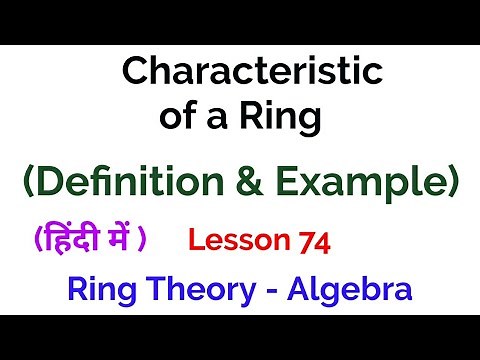 Characteristic of a Ring

(Definition & Example)

(हिंदी में ) Lesson 74

Ring Theory - Algebra